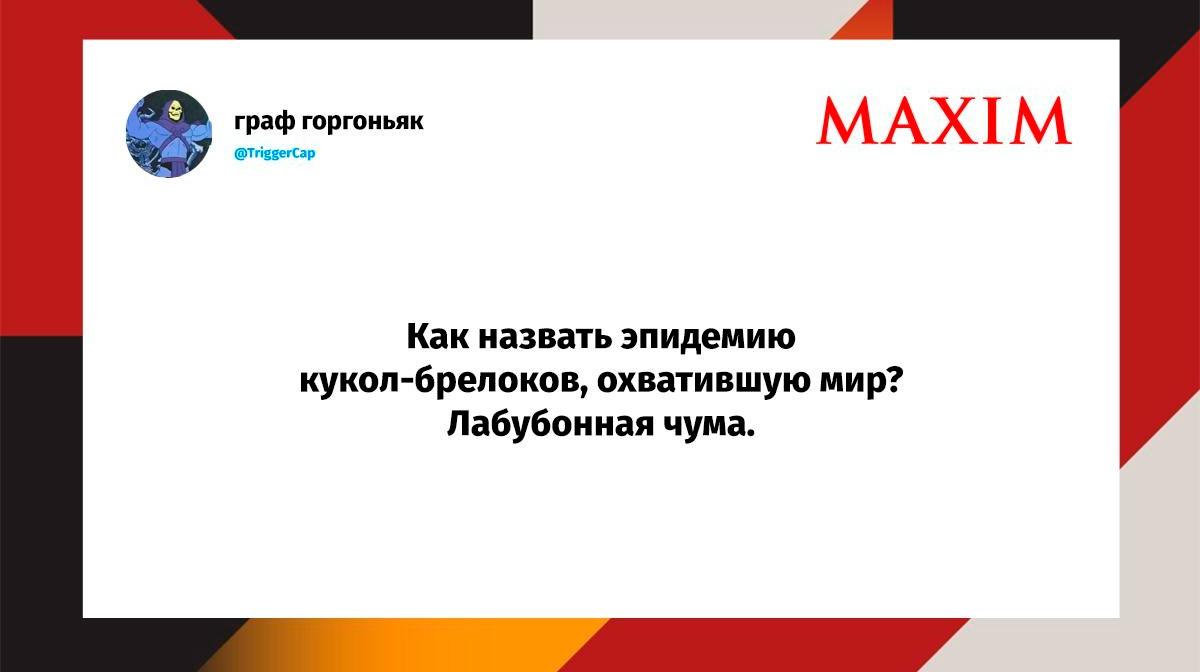 граф горгоньяк
@TriggerCap

MAXIM

Как назвать эпидемию кукол-брелоков, охватившую мир? Лабубонная чума.